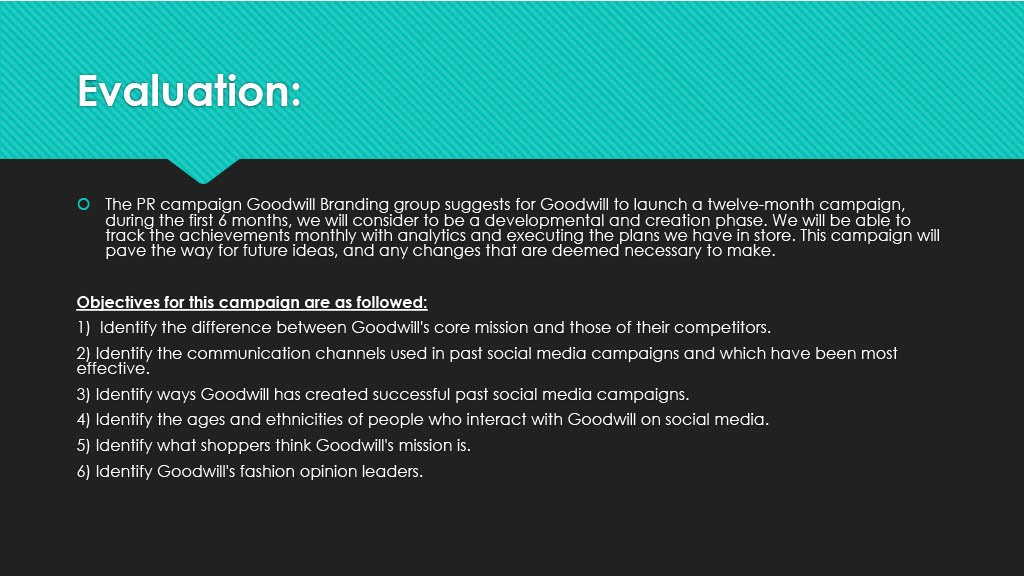 Evaluation:

The PR campaign Goodwill Branding group suggests for Goodwill to launch a twelve-month campaign, during the first 6 months, we will consider to be a developmental and creation phase. We will be able to track the achievements monthly with analytics and executing the plans we have in store. This campaign will pave the way for future ideas, and any changes that are deemed necessary to make.

Objectives for this campaign are as followed:

1) Identify the difference between Goodwill's core mission and those of their competitors.

2) Identify the communication channels used in past social media campaigns and which have been most effective.

3) Identify ways Goodwill has created successful past social media campaigns.

4) Identify the ages and ethnicities of people who interact with Goodwill on social media.

5) Identify what shoppers think Goodwill's mission is.

6) Identify Goodwill's fashion opinion leaders.